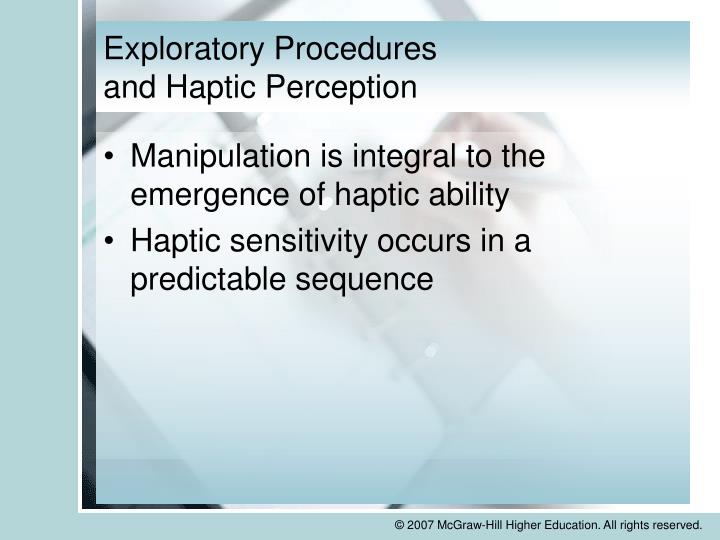 Exploratory Procedures and Haptic Perception

• Manipulation is integral to the emergence of haptic ability
• Haptic sensitivity occurs in a predictable sequence

© 2007 McGraw-Hill Higher Education. All rights reserved.